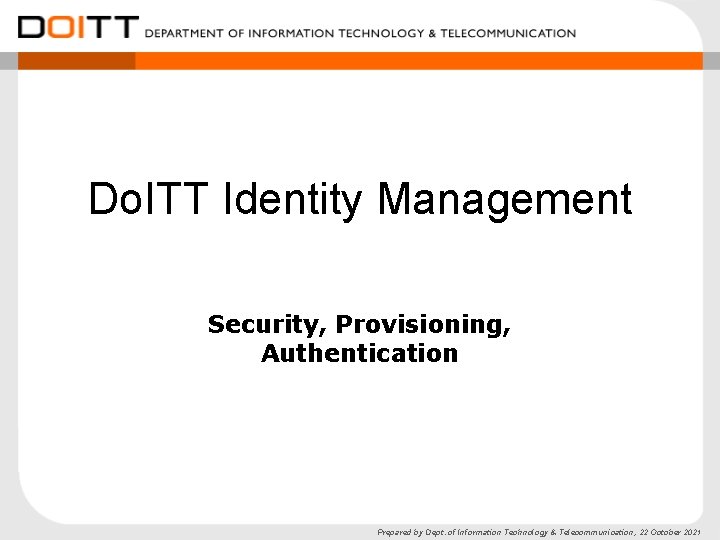 DOITT DEPARTMENT OF INFORMATION TECHNOLOGY & TELECOMMUNICATION

DoITT Identity Management

Security, Provisioning, Authentication

Prepared by Dept. of Information Technology & Telecommunication, 22 October 2021